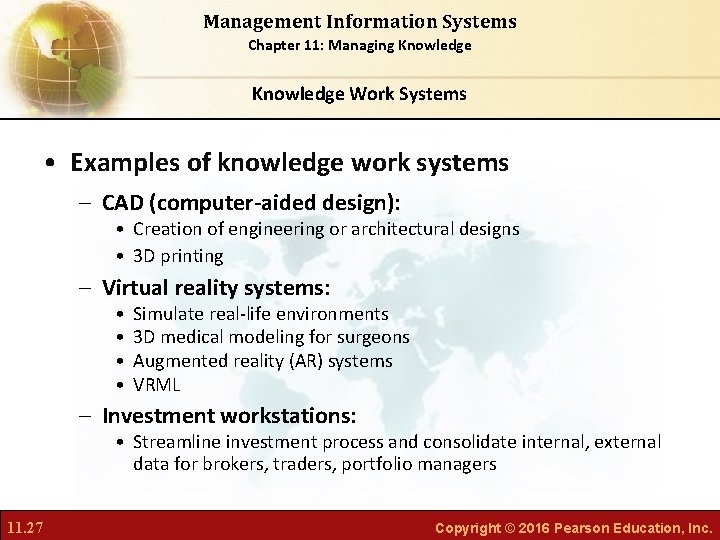 Management Information Systems
Chapter 11: Managing Knowledge

Knowledge Work Systems

• Examples of knowledge work systems
– CAD (computer-aided design):
• Creation of engineering or architectural designs
• 3D printing
– Virtual reality systems:
• Simulate real-life environments
• 3D medical modeling for surgeons
• Augmented reality (AR) systems
• VRML
– Investment workstations:
• Streamline investment process and consolidate internal, external data for brokers, traders, portfolio managers

11.27

Copyright © 2016 Pearson Education, Inc.